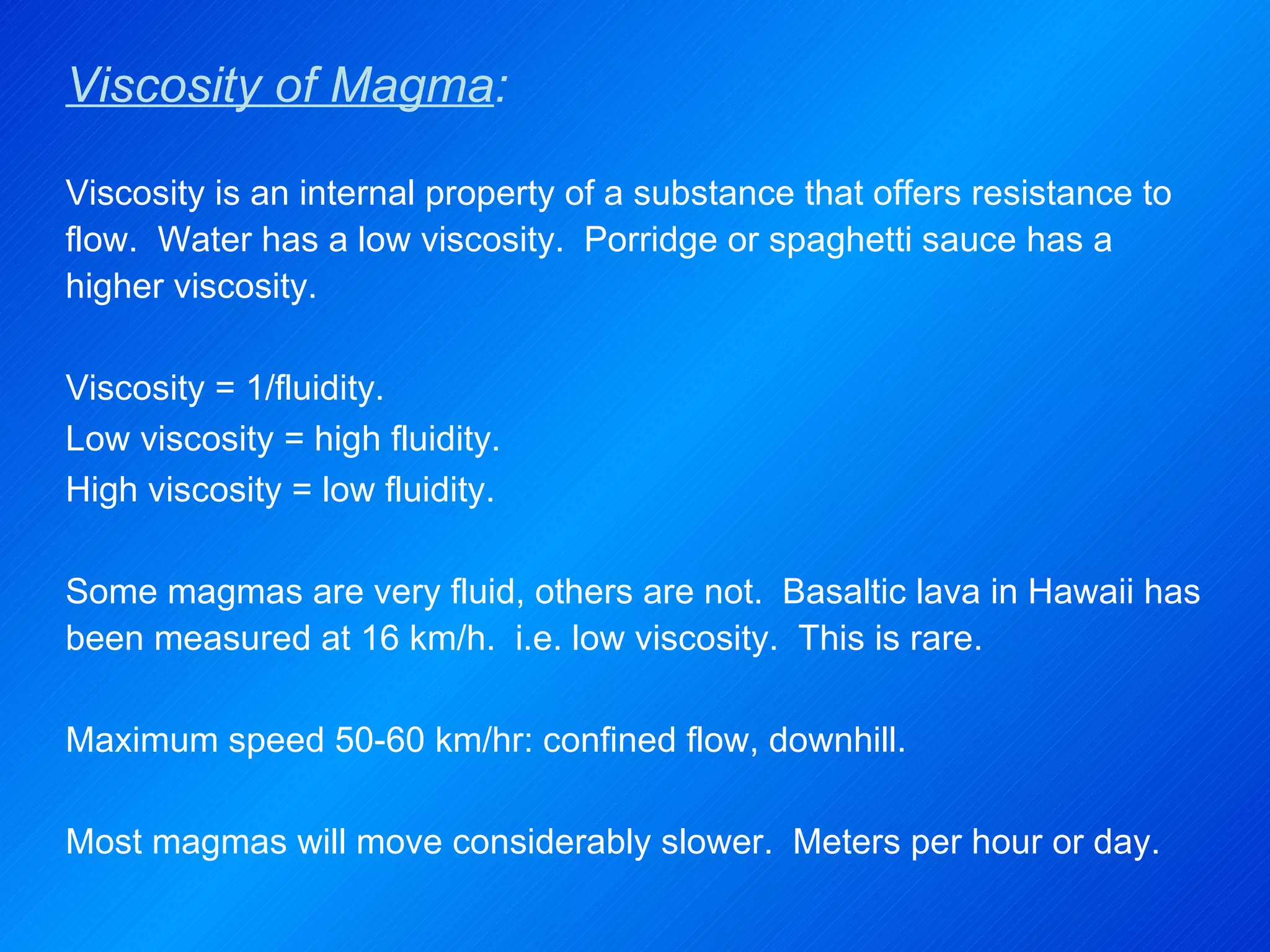 Viscosity of Magma:

Viscosity is an internal property of a substance that offers resistance to flow.  Water has a low viscosity.  Porridge or spaghetti sauce has a higher viscosity.

Viscosity = 1/fluidity.
Low viscosity = high fluidity.
High viscosity = low fluidity.

Some magmas are very fluid, others are not.  Basaltic lava in Hawaii has been measured at 16 km/h.  i.e. low viscosity.  This is rare.

Maximum speed 50-60 km/hr: confined flow, downhill.

Most magmas will move considerably slower.  Meters per hour or day.